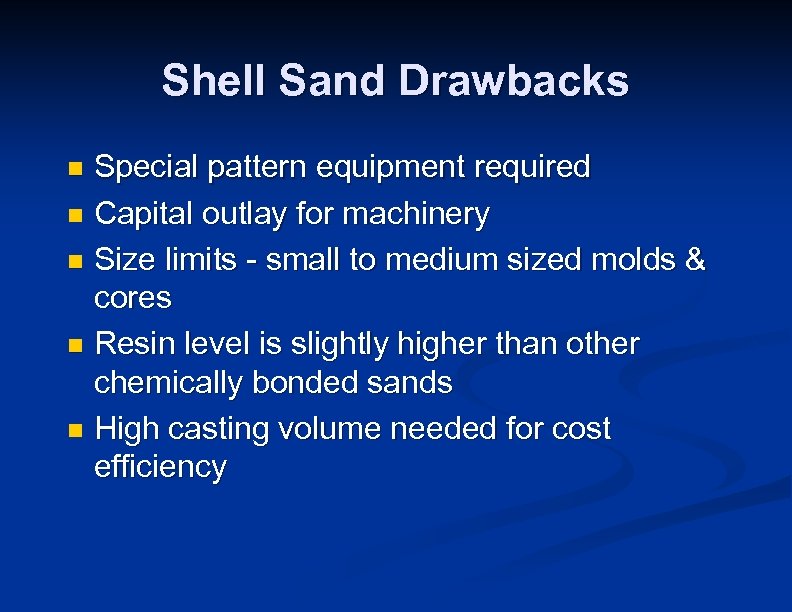 Shell Sand Drawbacks

- Special pattern equipment required
- Capital outlay for machinery
- Size limits - small to medium sized molds & cores
- Resin level is slightly higher than other chemically bonded sands
- High casting volume needed for cost efficiency